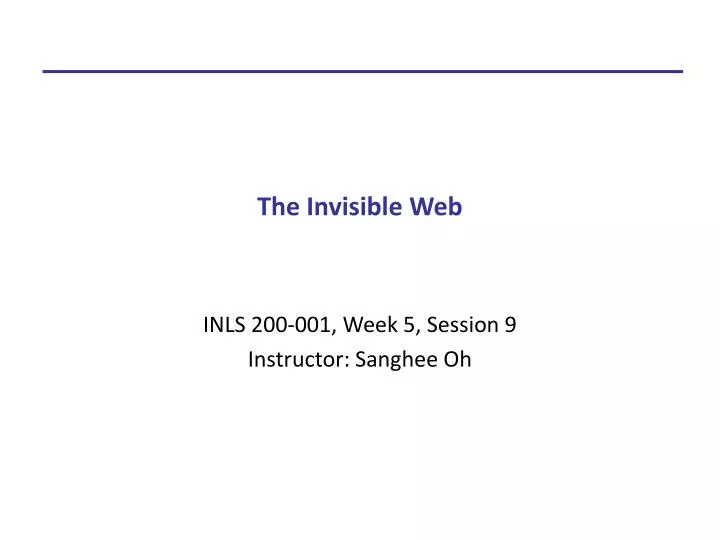 The Invisible Web

INLS 200-001, Week 5, Session 9
Instructor: Sanghee Oh